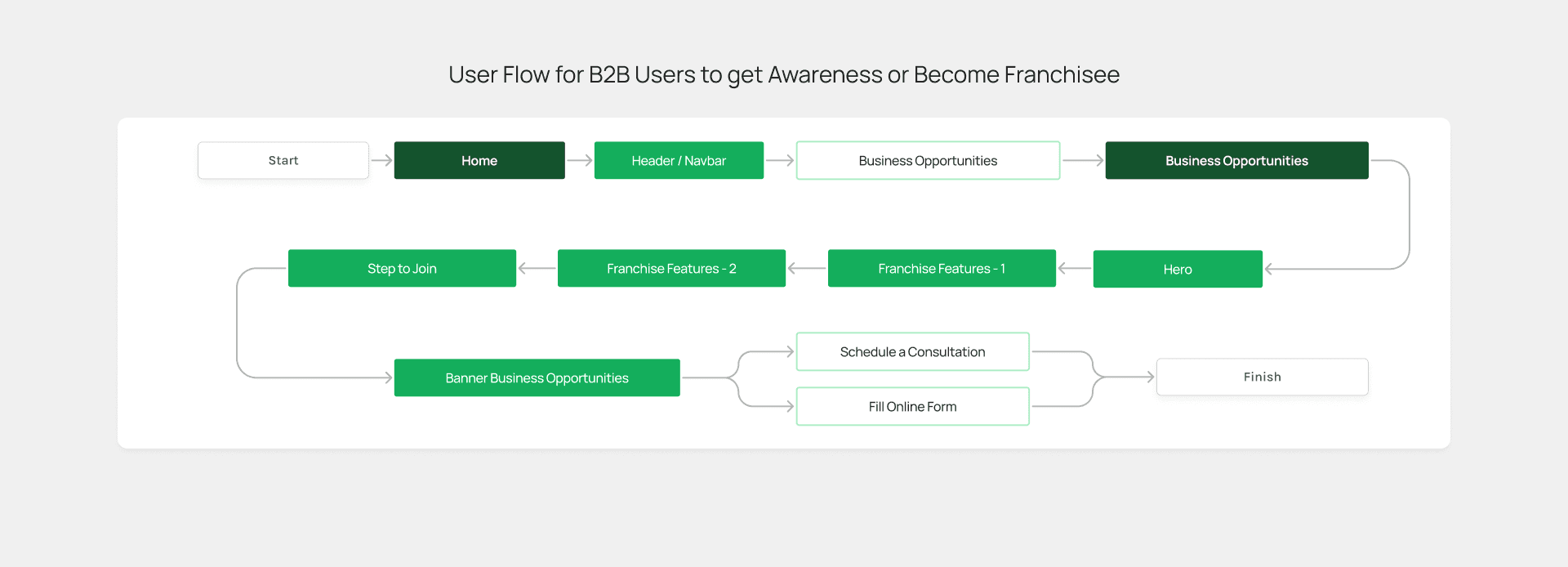 User Flow for B2B Users to get Awareness or Become Franchisee

Start

Home

Header / Navbar

Business Opportunities

Business Opportunities

Hero

Franchise Features - 1

Franchise Features - 2

Step to Join

Banner Business Opportunities

Schedule a Consultation

Fill Online Form

Finish